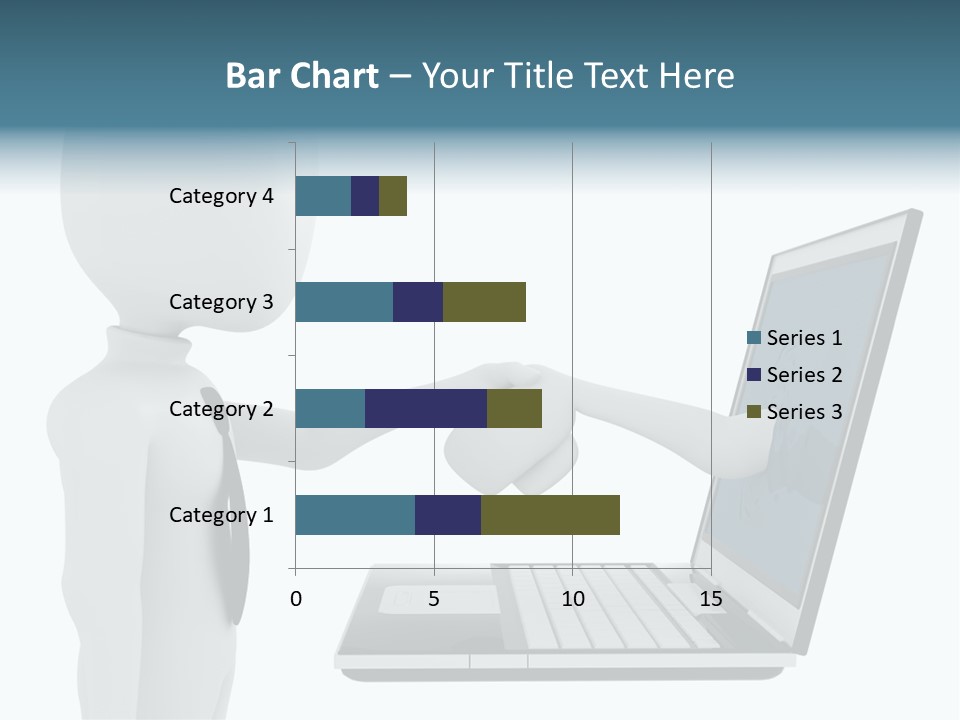 Bar Chart – Your Title Text Here

Category 4
Category 3
Category 2
Category 1

0
5
10
15

Series 1
Series 2
Series 3